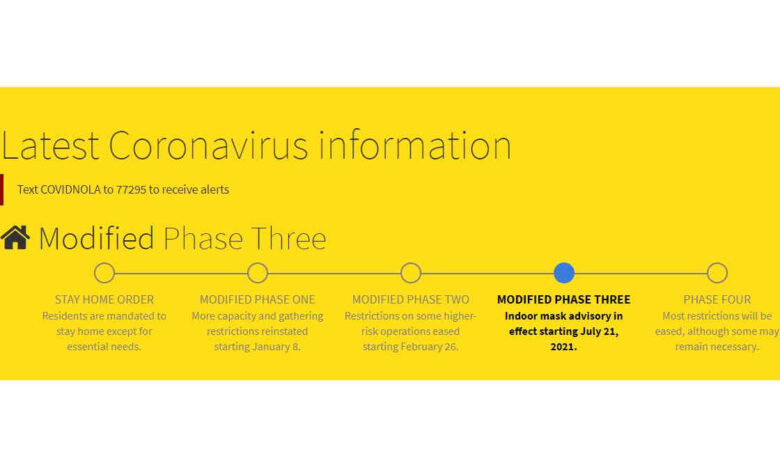 Latest Coronavirus information

Text COVIDNOLA to 77295 to receive alerts

Modified Phase Three

STAY HOME ORDER
Residents are mandated to stay home except for essential needs.

MODIFIED PHASE ONE
More capacity and gathering restrictions reinstated starting January 8.

MODIFIED PHASE TWO
Restrictions on some higher-risk operations eased starting February 26.

MODIFIED PHASE THREE
Indoor mask advisory in effect starting July 21, 2021.

PHASE FOUR
Most restrictions will be eased, although some may remain necessary.